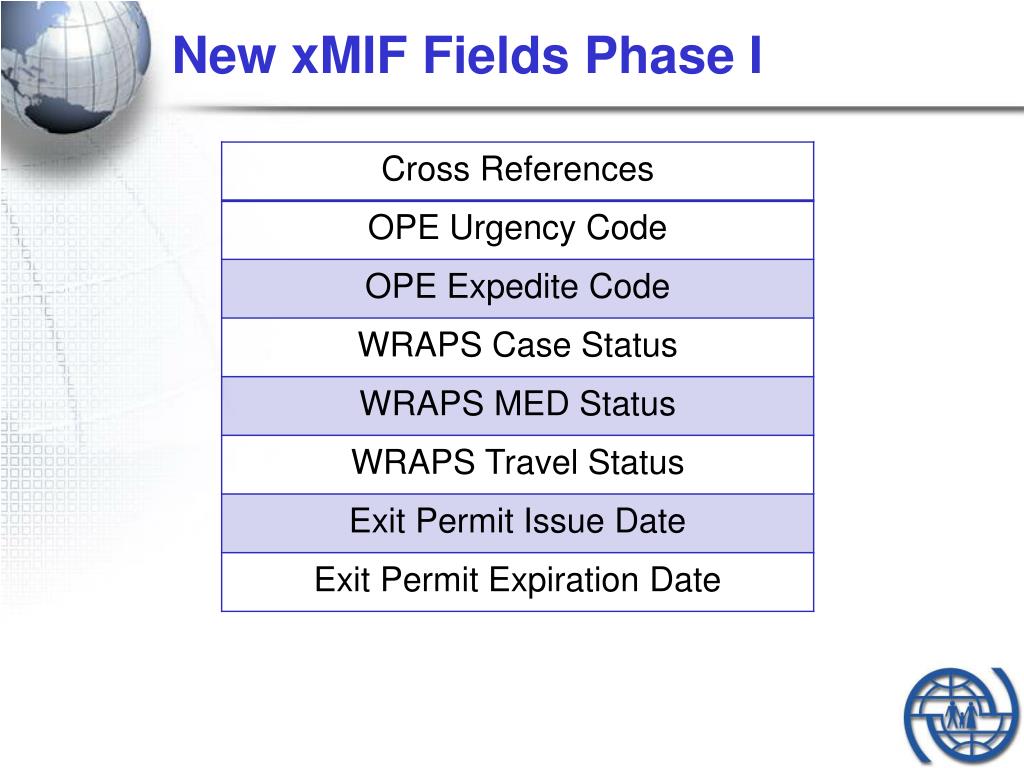 New xMIF Fields Phase I

| Cross References |
|---|
| OPE Urgency Code |
| OPE Expedite Code |
| WRAPS Case Status |
| WRAPS MED Status |
| WRAPS Travel Status |
| Exit Permit Issue Date |
| Exit Permit Expiration Date |